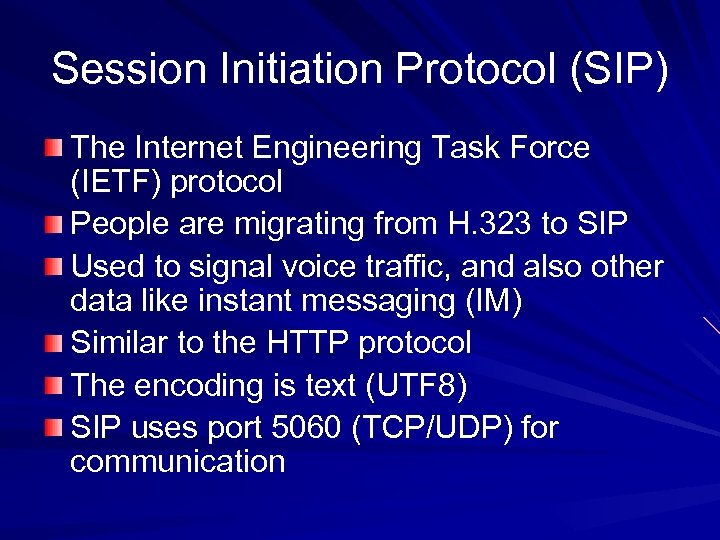 Session Initiation Protocol (SIP)

The Internet Engineering Task Force (IETF) protocol

People are migrating from H.323 to SIP

Used to signal voice traffic, and also other data like instant messaging (IM)

Similar to the HTTP protocol

The encoding is text (UTF8)

SIP uses port 5060 (TCP/UDP) for communication